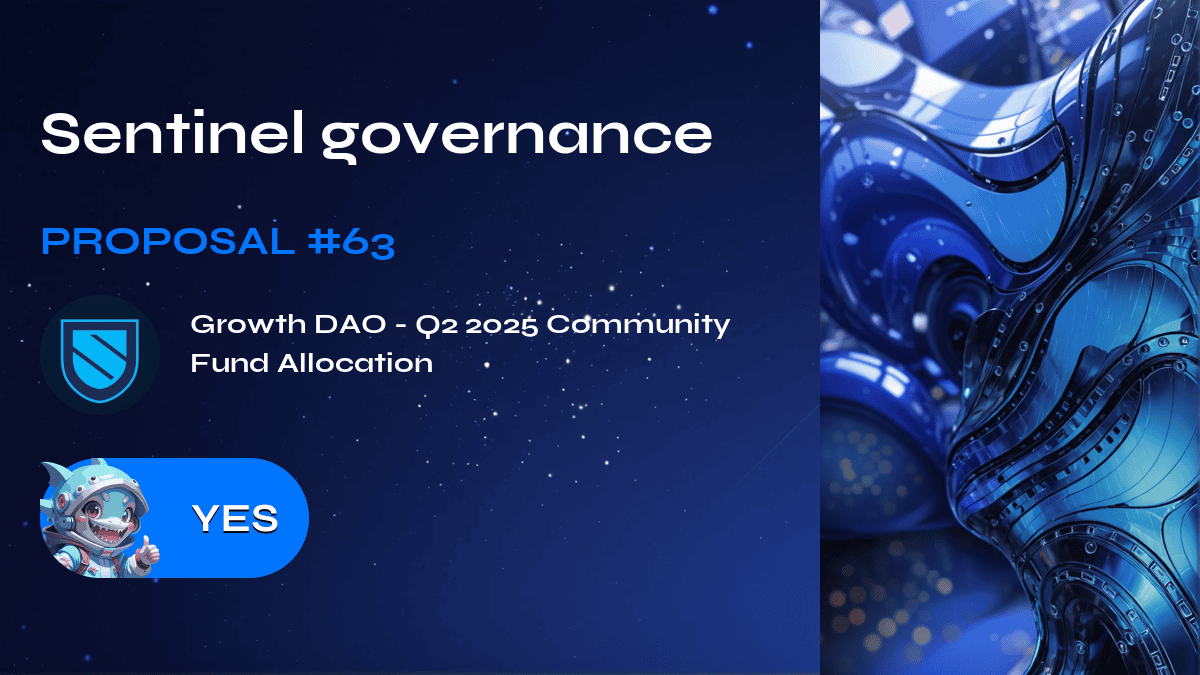 Sentinel governance

PROPOSAL #63

Growth DAO - Q2 2025 Community Fund Allocation

YES